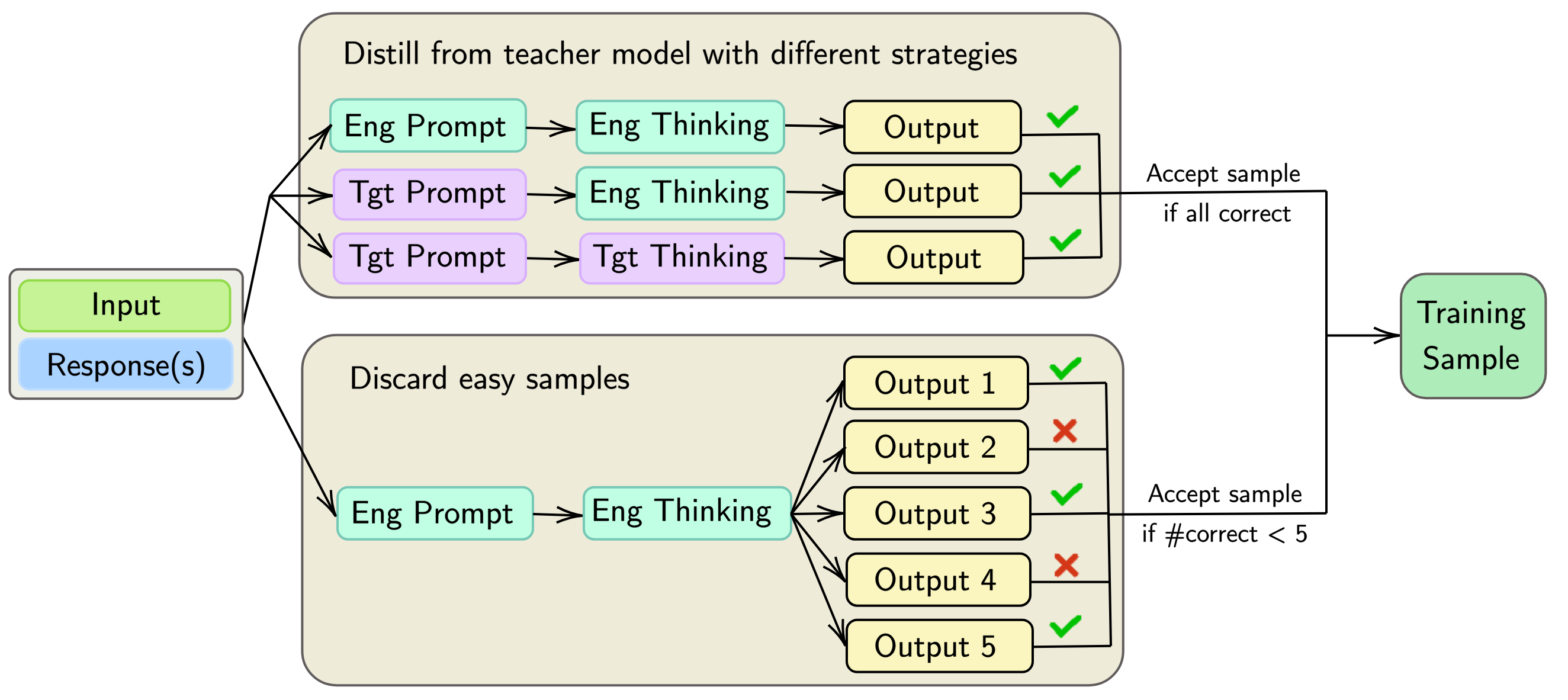 Input

Response(s)

Distill from teacher model with different strategies

Eng Prompt

Eng Thinking

Output

Tgt Prompt

Eng Thinking

Output

Tgt Prompt

Tgt Thinking

Output

Accept sample if all correct

Discard easy samples

Eng Prompt

Eng Thinking

Output 1

Output 2

Output 3

Output 4

Output 5

Accept sample if #correct < 5

Training Sample